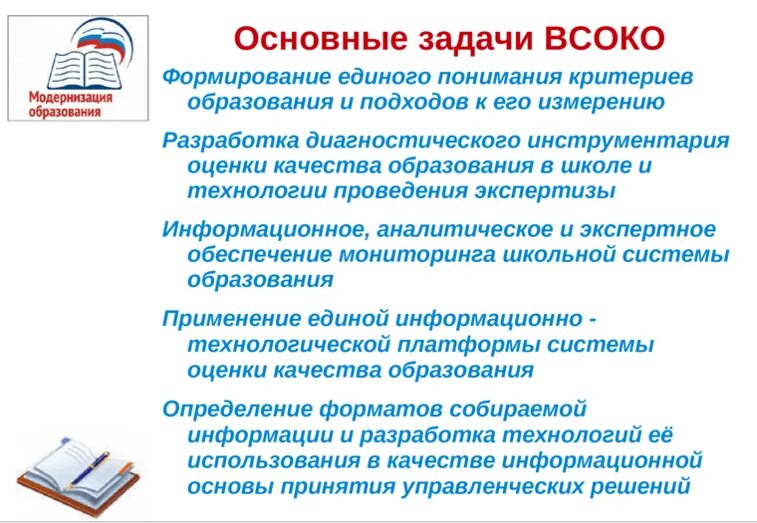 Модернизация образования

Основные задачи ВСОКО

Формирование единого понимания критериев образования и подходов к его измерению

Разработка диагностического инструментария оценки качества образования в школе и технологии проведения экспертизы

Информационное, аналитическое и экспертное обеспечение мониторинга школьной системы образования

Применение единой информационно - технологической платформы системы оценки качества образования

Определение форматов собираемой информации и разработка технологий её использования в качестве информационной основы принятия управленческих решений